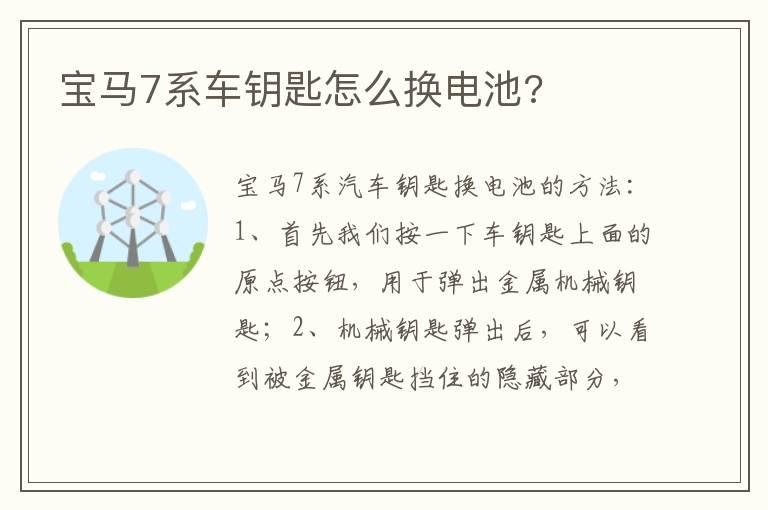 宝马7系车钥匙怎么换电池?

宝马7系汽车钥匙换电池的方法：1、首先我们按一下车钥匙上面的原点按钮，用于弹出金属机械钥匙；2、机械钥匙弹出后，可以看到被金属钥匙挡住的隐藏部分，